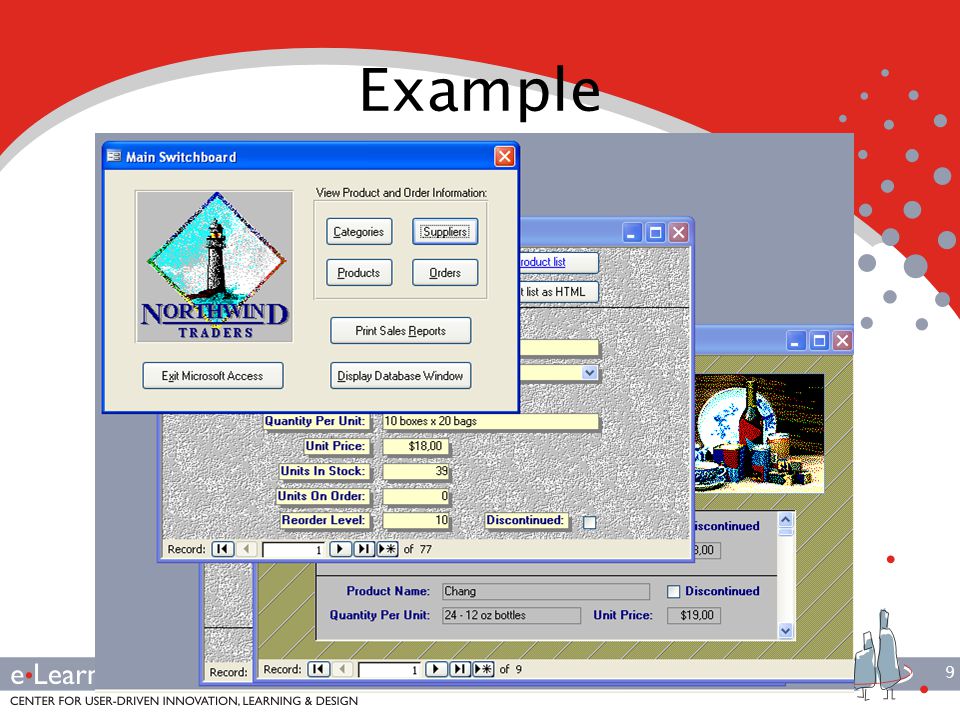 Example

Main Switchboard

NORTHWIND TRADERS

View Product and Order Information:

Categories

Suppliers

Products

Orders

Print Sales Reports

Exit Microsoft Access

Display Database Window

roduct list

t list as HTML

Quantity Per Unit: 10 boxes x 20 bags

Unit Price: $18,00

Units In Stock: 39

Units On Order: 0

Reorder Level: 10

Discontinued:

Record: 1 of 77

iscontinued

8,00

Product Name: Chang

Discontinued

Quantity Per Unit: 24 - 12 oz bottles

Unit Price: $19,00

Record:

Record: 1 of 9

e•Learr

9

CENTER FOR USER-DRIVEN INNOVATION, LEARNING & DESIGN